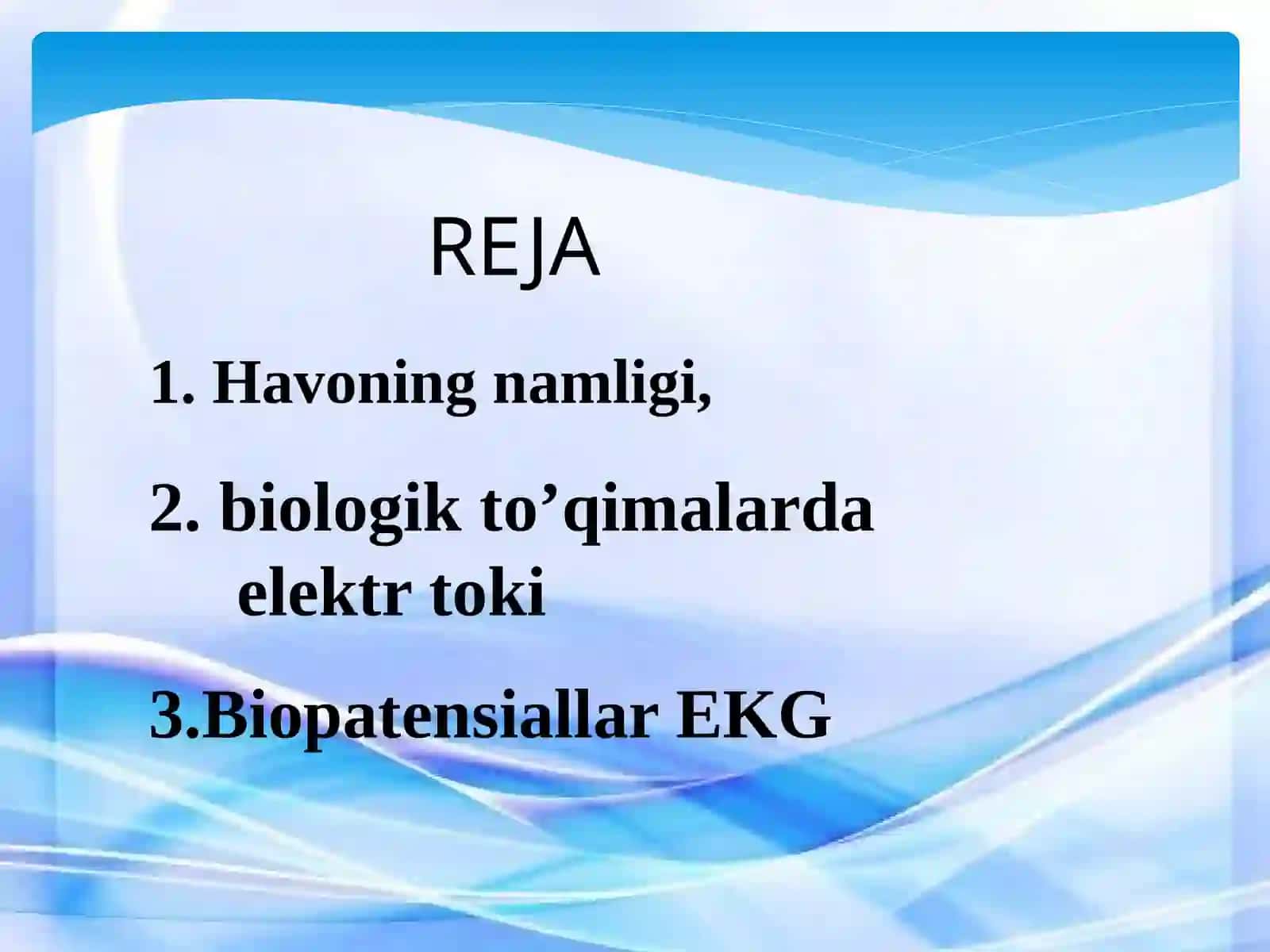 REJA

1. Havoning namligi,

2. biologik to’qimalarda elektr toki

3.Biopatensiallar EKG